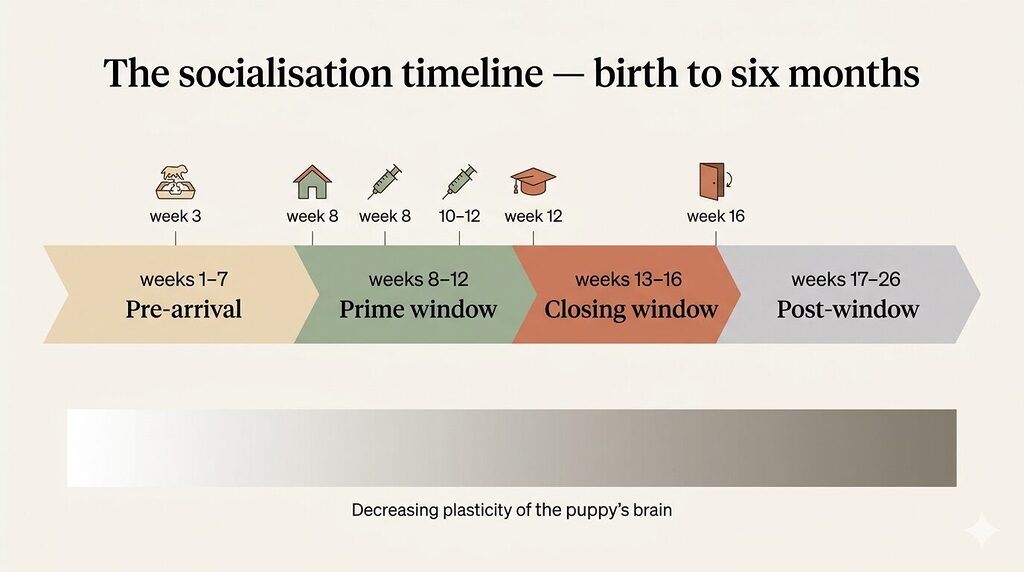 The socialisation timeline — birth to six months

week 3
week 8
week 8
10–12
week 12
week 16

weeks 1–7
Pre-arrival

weeks 8–12
Prime window

weeks 13–16
Closing window

weeks 17–26
Post-window

Decreasing plasticity of the puppy's brain